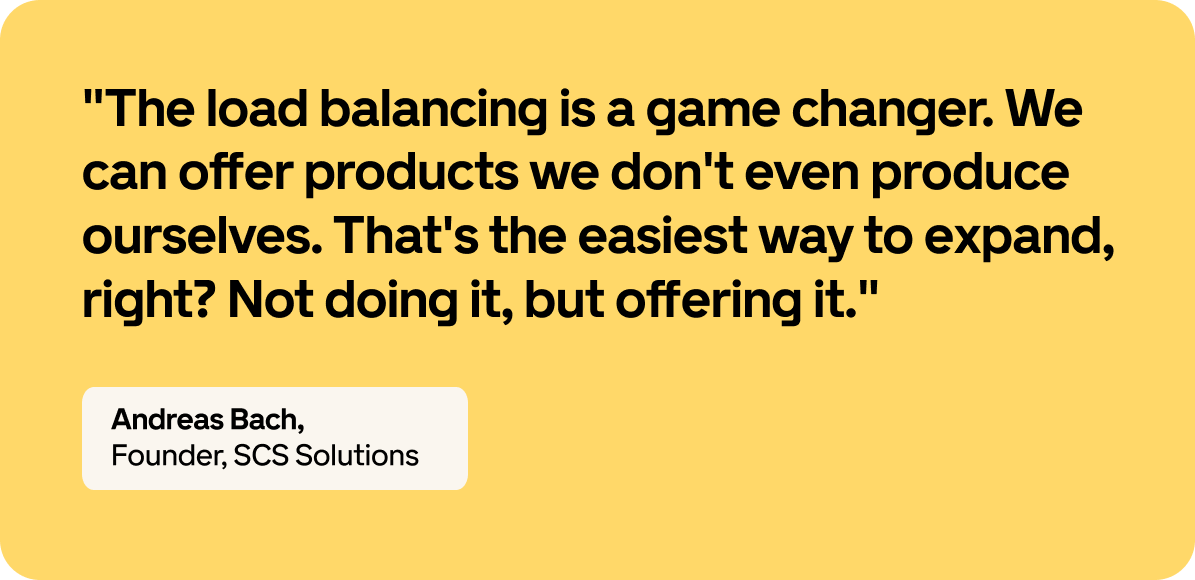 "The load balancing is a game changer. We can offer products we don't even produce ourselves. That's the easiest way to expand, right? Not doing it, but offering it."

Andreas Bach,
Founder, SCS Solutions